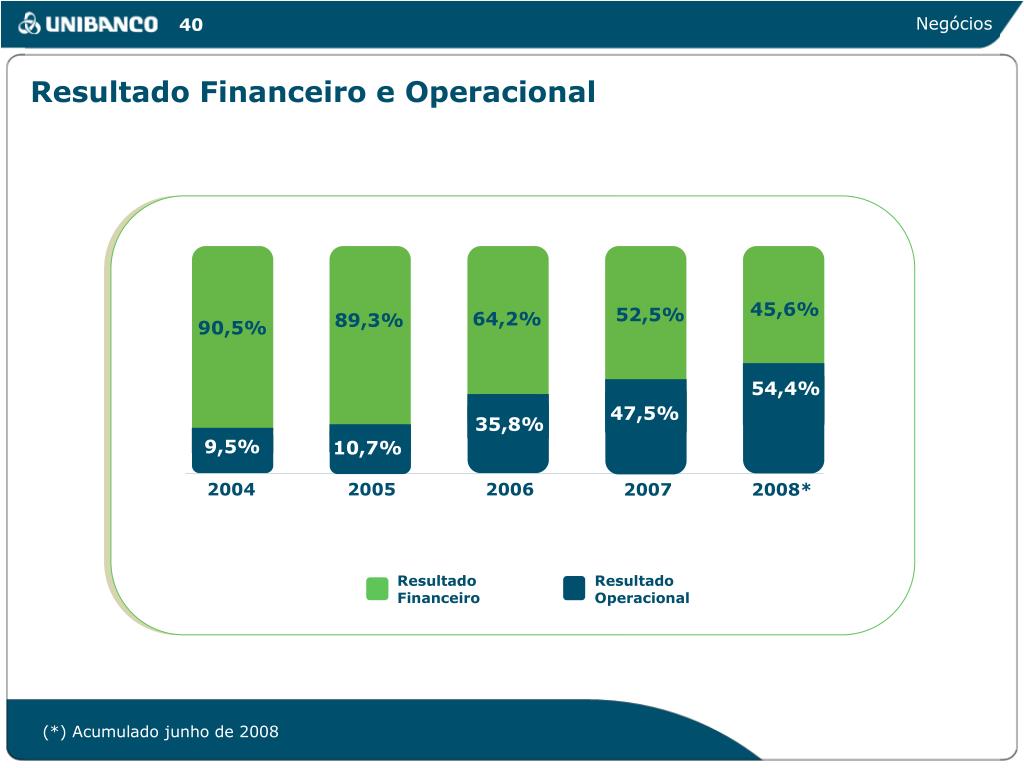 UNIBANCO 40

Negócios

Resultado Financeiro e Operacional

90,5%
9,5%
2004

89,3%
10,7%
2005

64,2%
35,8%
2006

52,5%
47,5%
2007

45,6%
54,4%
2008*

Resultado Financeiro

Resultado Operacional

(*) Acumulado junho de 2008